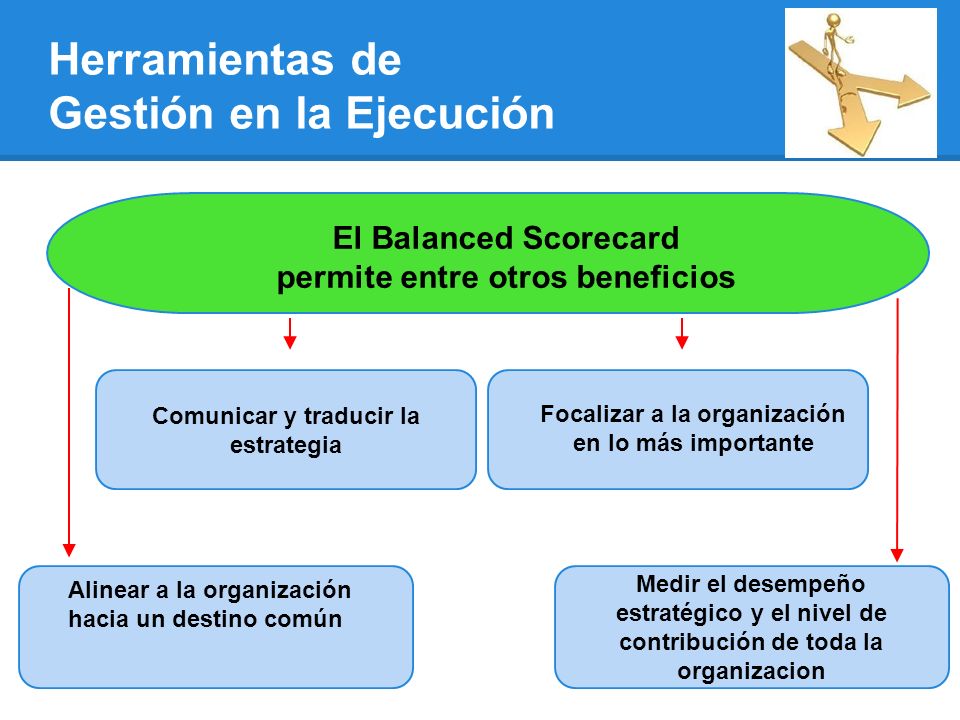 Herramientas de
Gestión en la Ejecución

El Balanced Scorecard
permite entre otros beneficios

Comunicar y traducir la estrategia

Focalizar a la organización en lo más importante

Alinear a la organización hacia un destino común

Medir el desempeño estratégico y el nivel de contribución de toda la organizacion